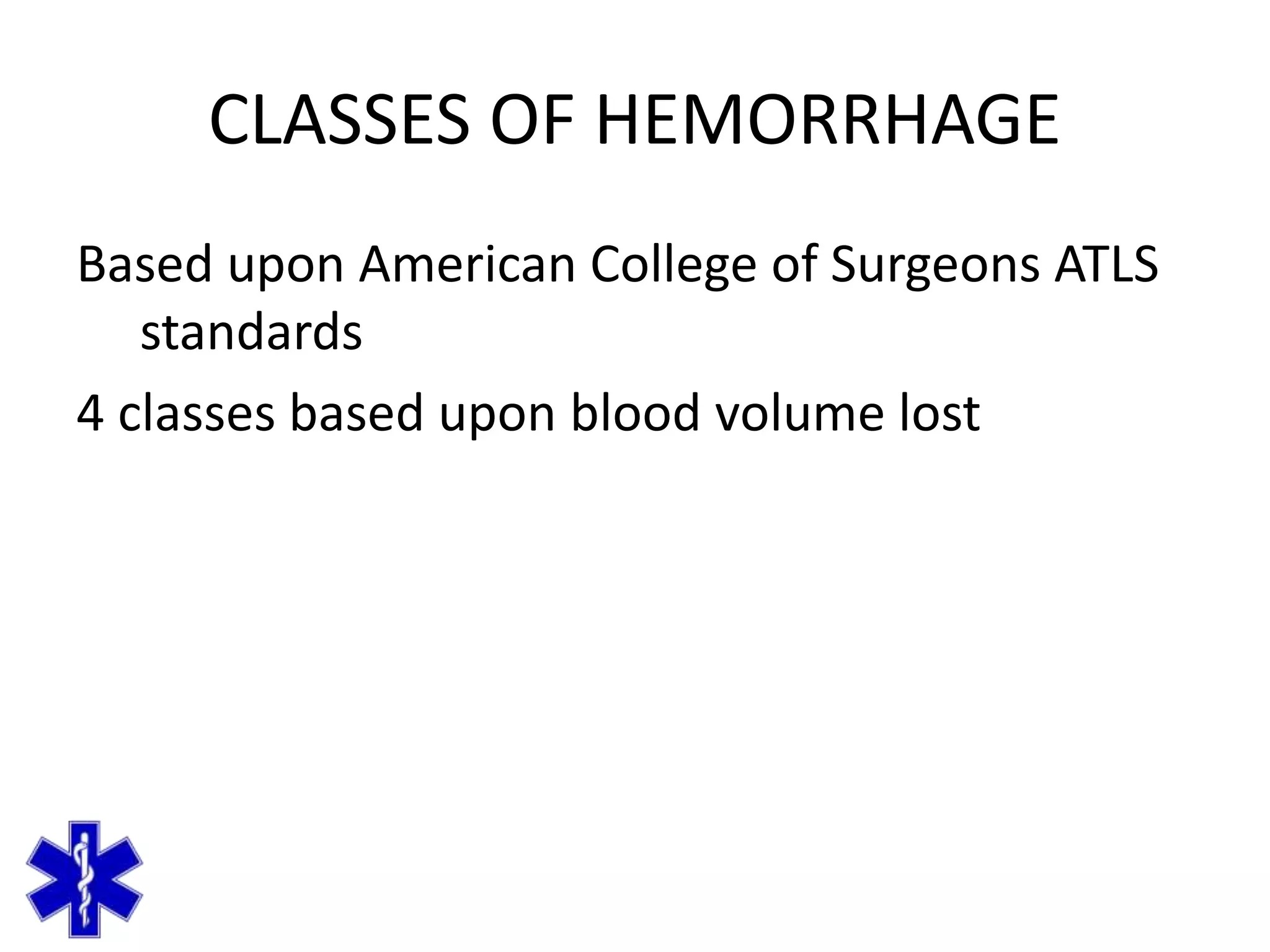 CLASSES OF HEMORRHAGE

Based upon American College of Surgeons ATLS standards

4 classes based upon blood volume lost